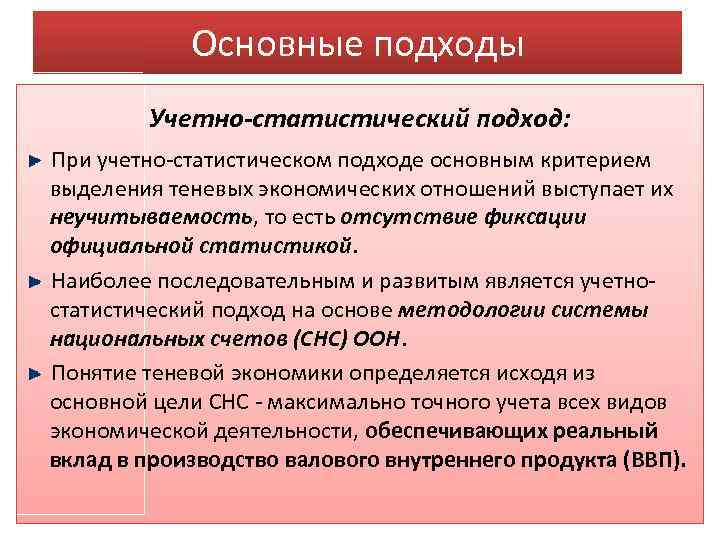 Основные подходы

Учетно-статистический подход:

► При учетно-статистическом подходе основным критерием выделения теневых экономических отношений выступает их неучитываемость, то есть отсутствие фиксации официальной статистикой.

► Наиболее последовательным и развитым является учетно-статистический подход на основе методологии системы национальных счетов (СНС) ООН.

► Понятие теневой экономики определяется исходя из основной цели СНС - максимально точного учета всех видов экономической деятельности, обеспечивающих реальный вклад в производство валового внутреннего продукта (ВВП).